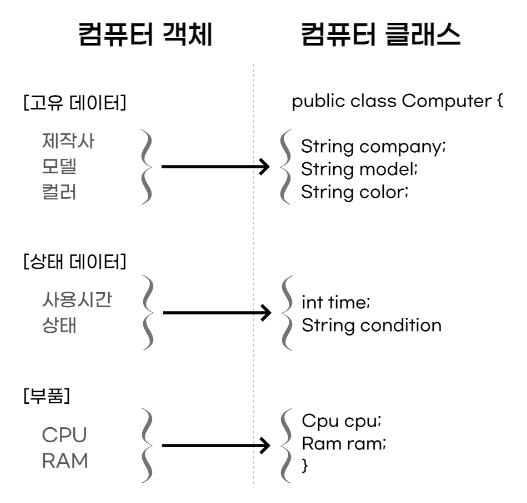 컴퓨터 객체

[고유 데이터]

제작사
모델
컬러

[상태 데이터]

사용시간
상태

[부품]

CPU
RAM

컴퓨터 클래스

public class Computer {

String company;
String model;
String color;

int time;
String condition

Cpu cpu;
Ram ram;
}